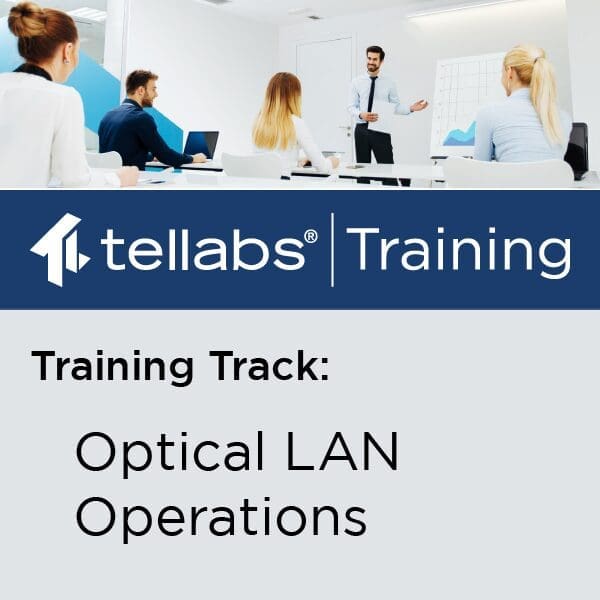 tellabs® | Training

Training Track:

Optical LAN Operations